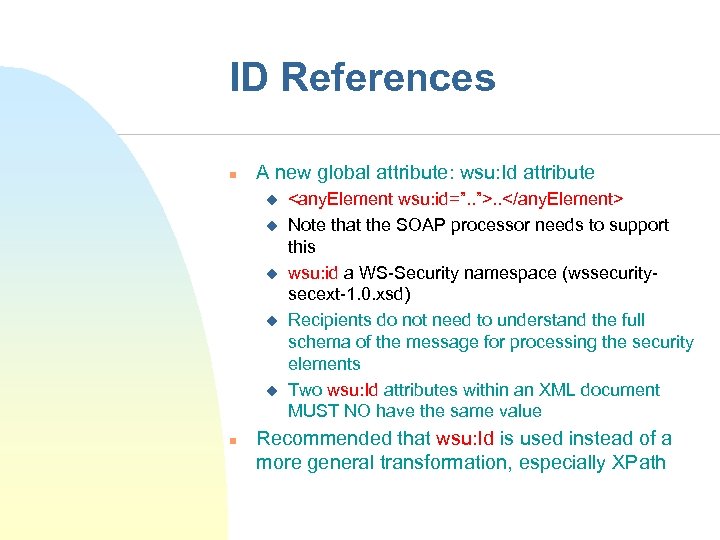 ID References

A new global attribute: wsu:Id attribute

<anyElement wsu:id=”..”>..</anyElement>

Note that the SOAP processor needs to support this

wsu:id a WS-Security namespace (wssecurity-secext-1.0.xsd)

Recipients do not need to understand the full schema of the message for processing the security elements

Two wsu:Id attributes within an XML document MUST NO have the same value

Recommended that wsu:Id is used instead of a more general transformation, especially XPath